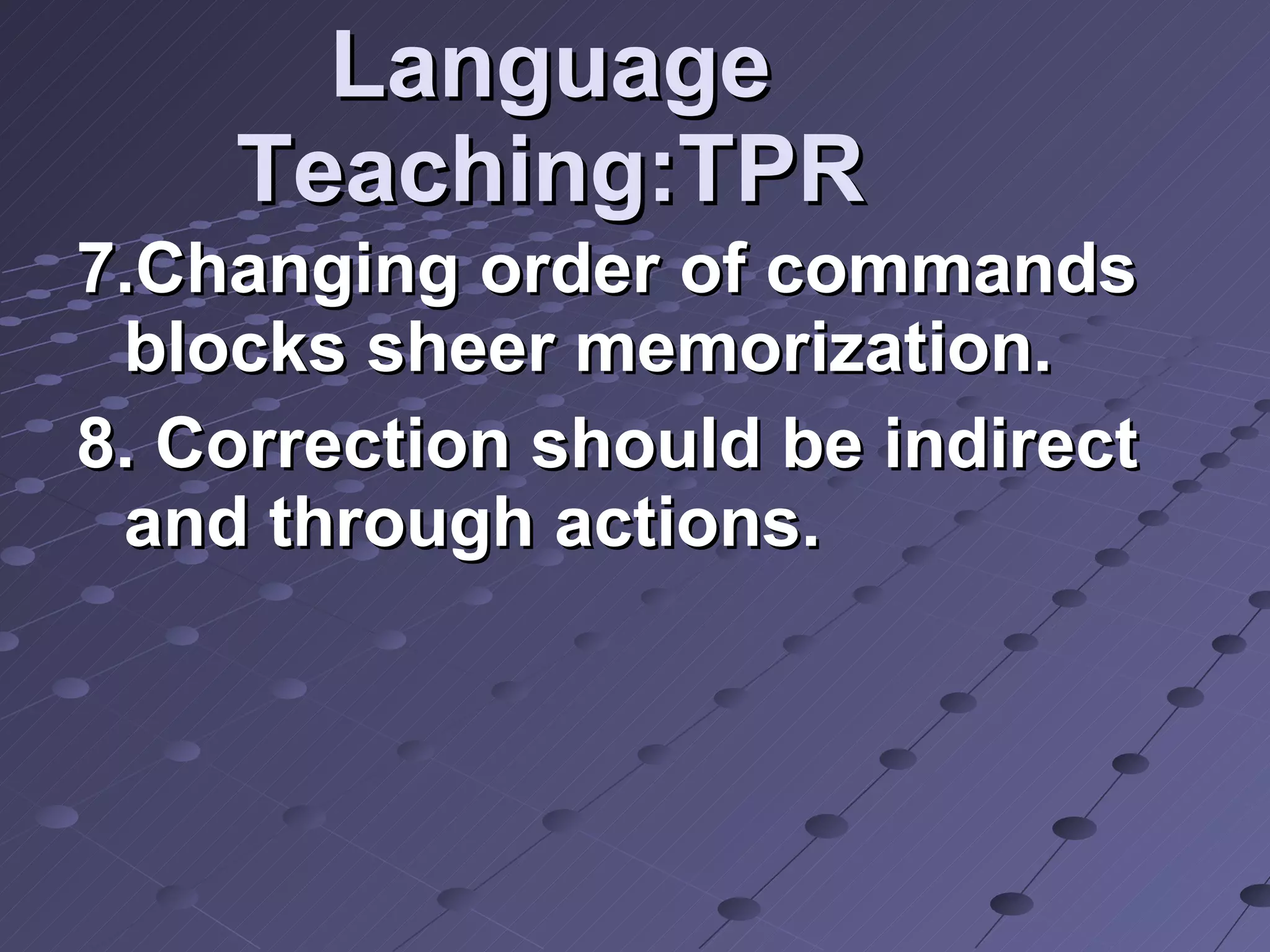 Language Teaching:TPR

7.Changing order of commands blocks sheer memorization.

8. Correction should be indirect and through actions.